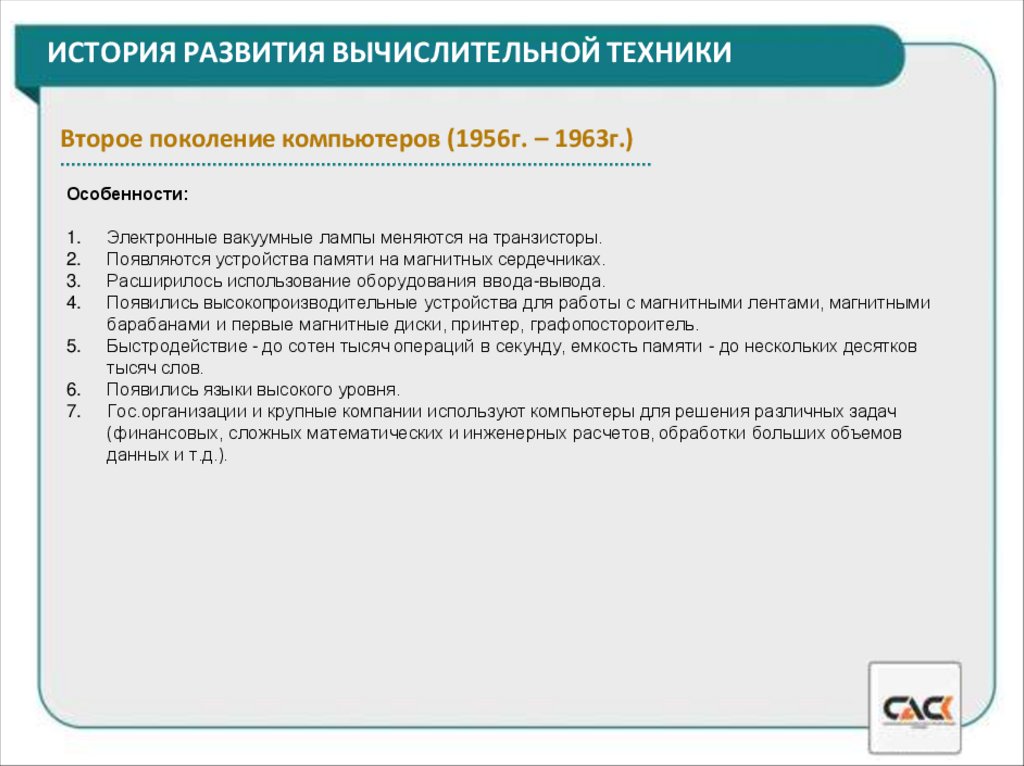 ИСТОРИЯ РАЗВИТИЯ ВЫЧИСЛИТЕЛЬНОЙ ТЕХНИКИ

Второе поколение компьютеров (1956г. – 1963г.)

Особенности:

1. Электронные вакуумные лампы меняются на транзисторы.
2. Появляются устройства памяти на магнитных сердечниках.
3. Расширилось использование оборудования ввода-вывода.
4. Появились высокопроизводительные устройства для работы с магнитными лентами, магнитными барабанами и первые магнитные диски, принтер, графопостороитель.
5. Быстродействие - до сотен тысяч операций в секунду, емкость памяти - до нескольких десятков тысяч слов.
6. Появились языки высокого уровня.
7. Гос.организации и крупные компании используют компьютеры для решения различных задач (финансовых, сложных математических и инженерных расчетов, обработки больших объемов данных и т.д.).

САСК